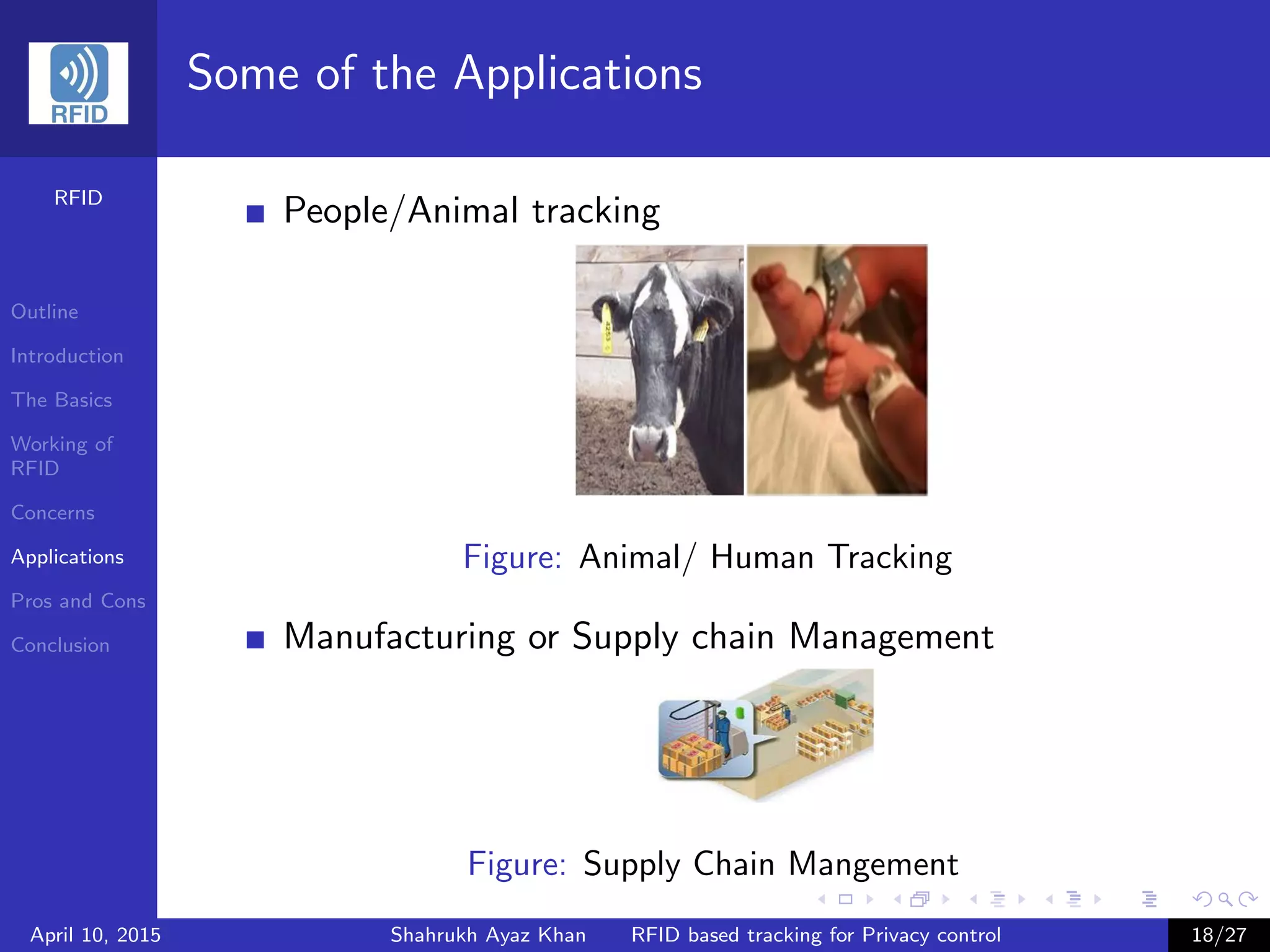 RFID

Some of the Applications

RFID

Outline

Introduction

The Basics

Working of RFID

Concerns

Applications

Pros and Cons

Conclusion

People/Animal tracking

Figure: Animal/ Human Tracking

Manufacturing or Supply chain Management

Figure: Supply Chain Mangement

April 10, 2015 Shahrukh Ayaz Khan RFID based tracking for Privacy control 18/27